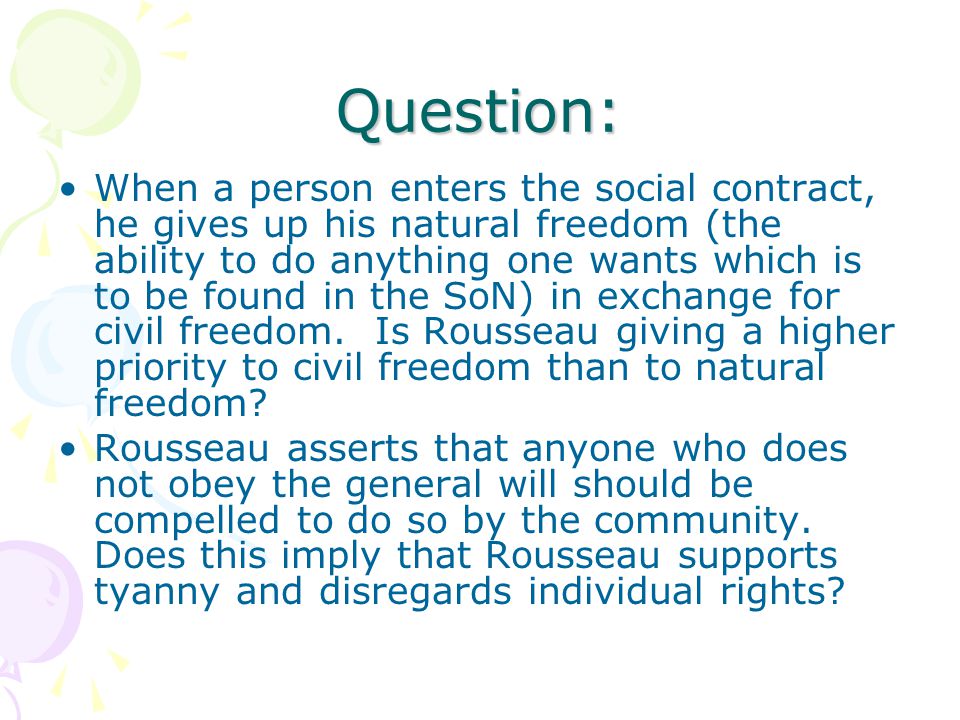 Question:

• When a person enters the social contract, he gives up his natural freedom (the ability to do anything one wants which is to be found in the SoN) in exchange for civil freedom.  Is Rousseau giving a higher priority to civil freedom than to natural freedom?

• Rousseau asserts that anyone who does not obey the general will should be compelled to do so by the community. Does this imply that Rousseau supports tyanny and disregards individual rights?